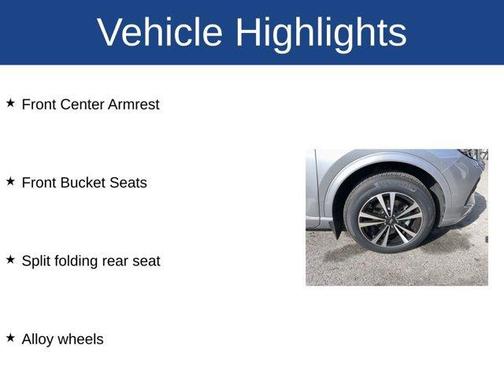 Vehicle Highlights

★ Front Center Armrest

★ Front Bucket Seats

★ Split folding rear seat

★ Alloy wheels